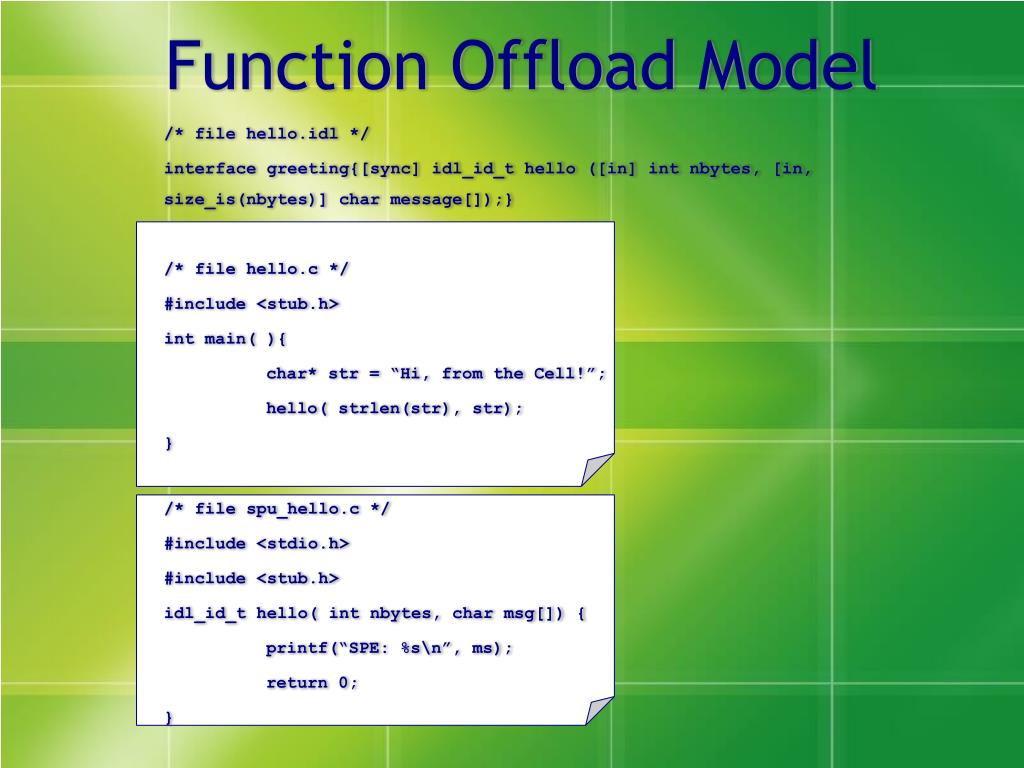 Function Offload Model

/* file hello.idl */

interface greeting{[sync] idl_id_t hello ([in] int nbytes, [in, size_is(nbytes)] char message[]);}

/* file hello.c */

#include <stub.h>

int main( ){

char* str = “Hi, from the Cell!”;

hello( strlen(str), str);

}

/* file spu_hello.c */

#include <stdio.h>

#include <stub.h>

idl_id_t hello( int nbytes, char msg[]) {

printf(“SPE: %s\n”, ms);

return 0;

}